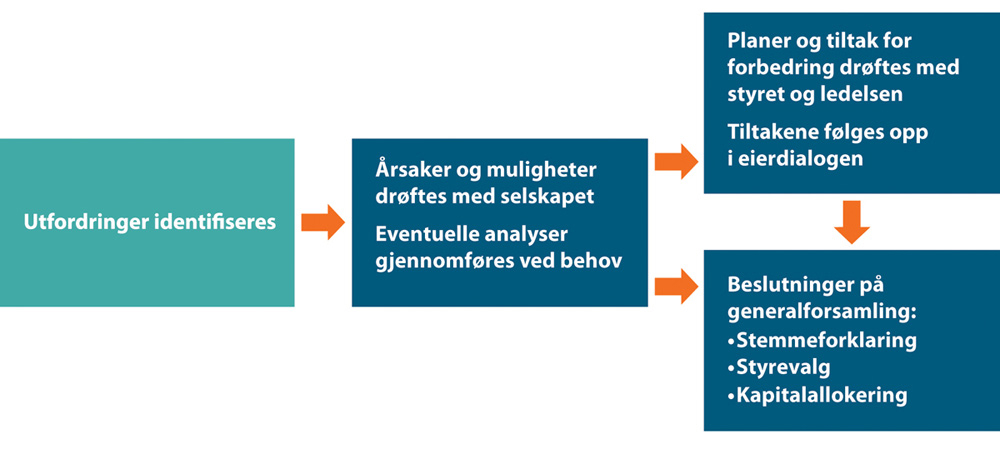 Utfordringer identifiseres

Årsaker og muligheter drøftes med selskapet

Eventuelle analyser gjennomføres ved behov

Planer og tiltak for forbedring drøftes med styret og ledelsen

Tiltakene følges opp i eierdialogen

Beslutninger på generalforsamling:
•Stemmeforklaring
•Styrevalg
•Kapitalallokering